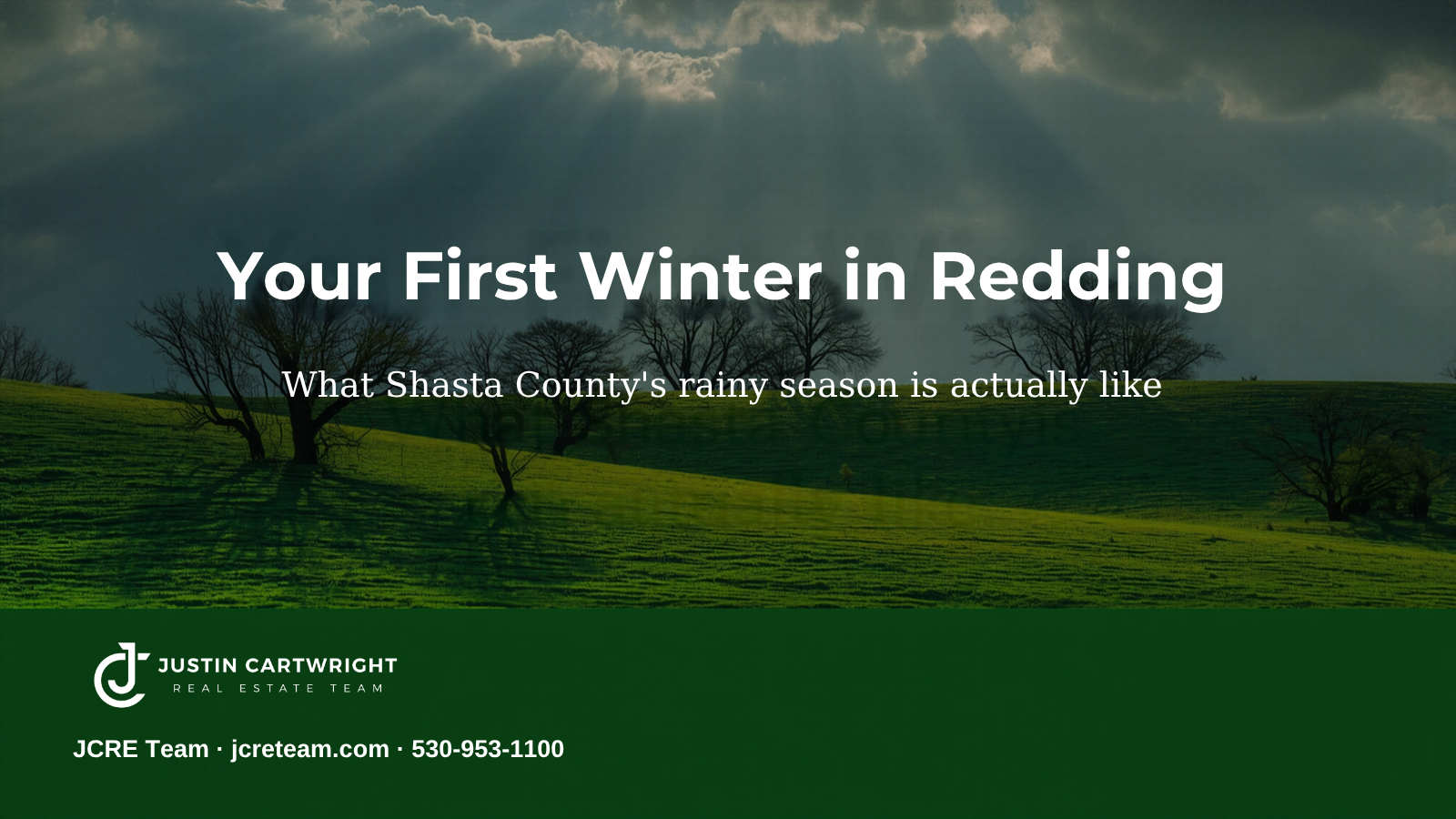 Your First Winter in Redding

What Shasta County's rainy season is actually like

JUSTIN CARTWRIGHT
REAL ESTATE TEAM

JCRE Team · jcreteam.com · 530-953-1100